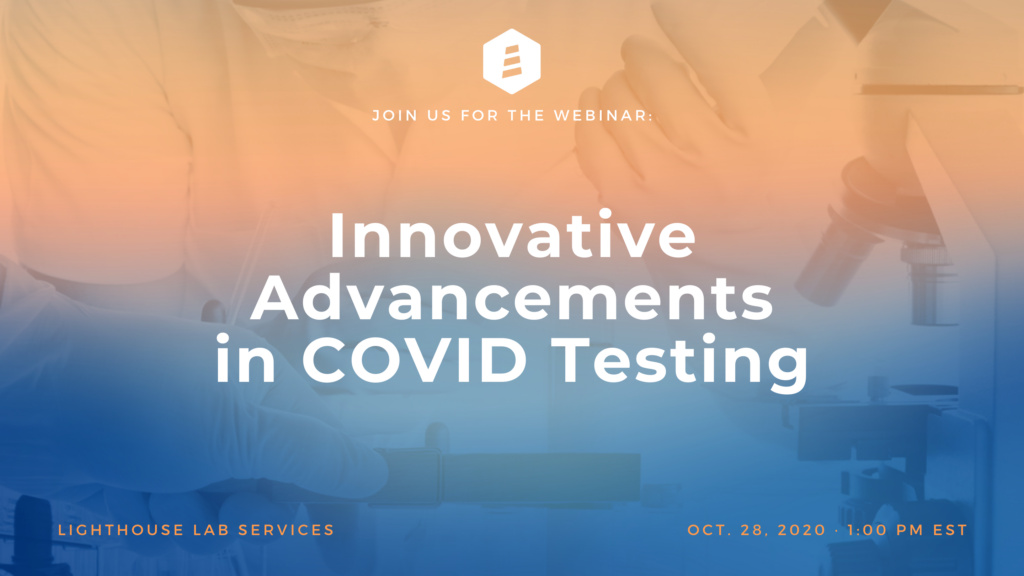 JOIN US FOR THE WEBINAR:

Innovative Advancements in COVID Testing

LIGHTHOUSE LAB SERVICES

OCT. 28, 2020 · 1:00 PM EST